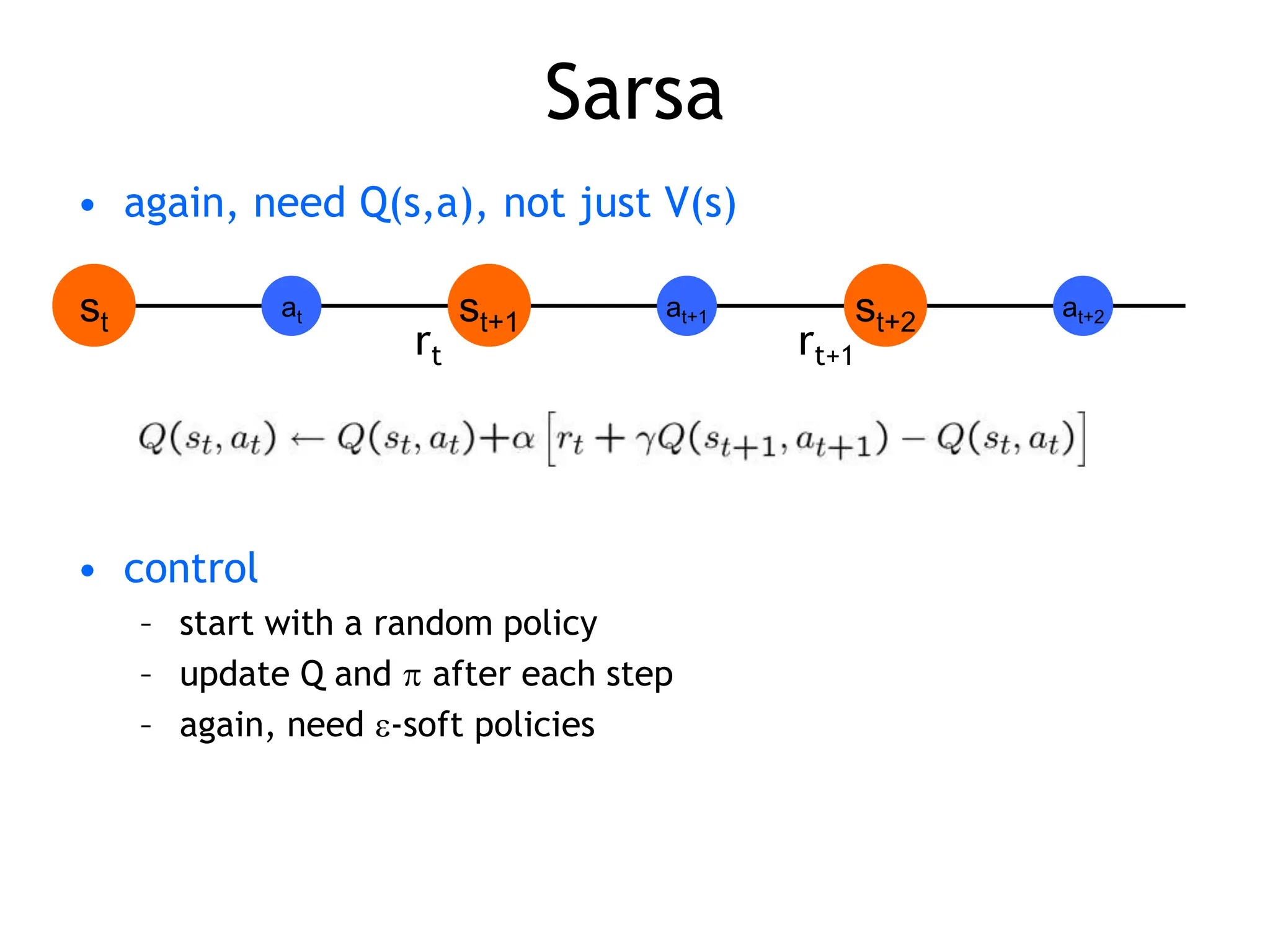 Sarsa

• again, need Q(s,a), not just V(s)

$s_t$ $a_t$ $r_t$ $s_{t+1}$ $a_{t+1}$ $r_{t+1}$ $s_{t+2}$ $a_{t+2}$

$Q(s_t, a_t) \leftarrow Q(s_t, a_t) + \alpha \left[ r_t + \gamma Q(s_{t+1}, a_{t+1}) - Q(s_t, a_t) \right]$

• control
– start with a random policy
– update Q and $\pi$ after each step
– again, need $\varepsilon$-soft policies